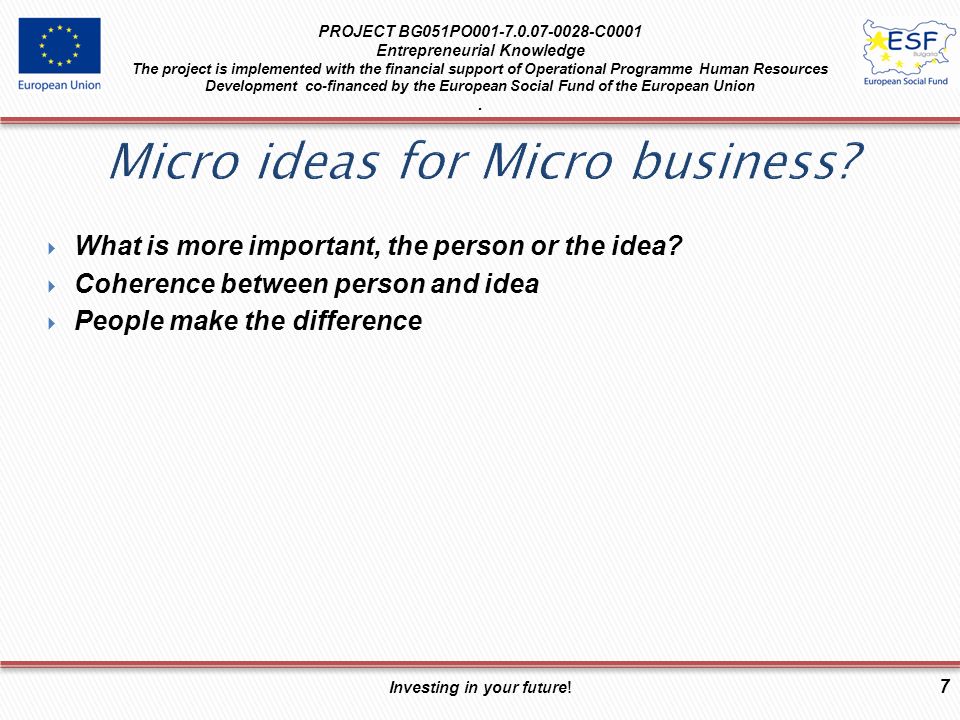 European Union

PROJECT BG051PO001-7.0.07-0028-C0001
Entrepreneurial Knowledge
The project is implemented with the financial support of Operational Programme Human Resources Development co-financed by the European Social Fund of the European Union
.

ESF
Bulgaria
European Social Fund

Micro ideas for Micro business?

What is more important, the person or the idea?
Coherence between person and idea
People make the difference

Investing in your future!

7